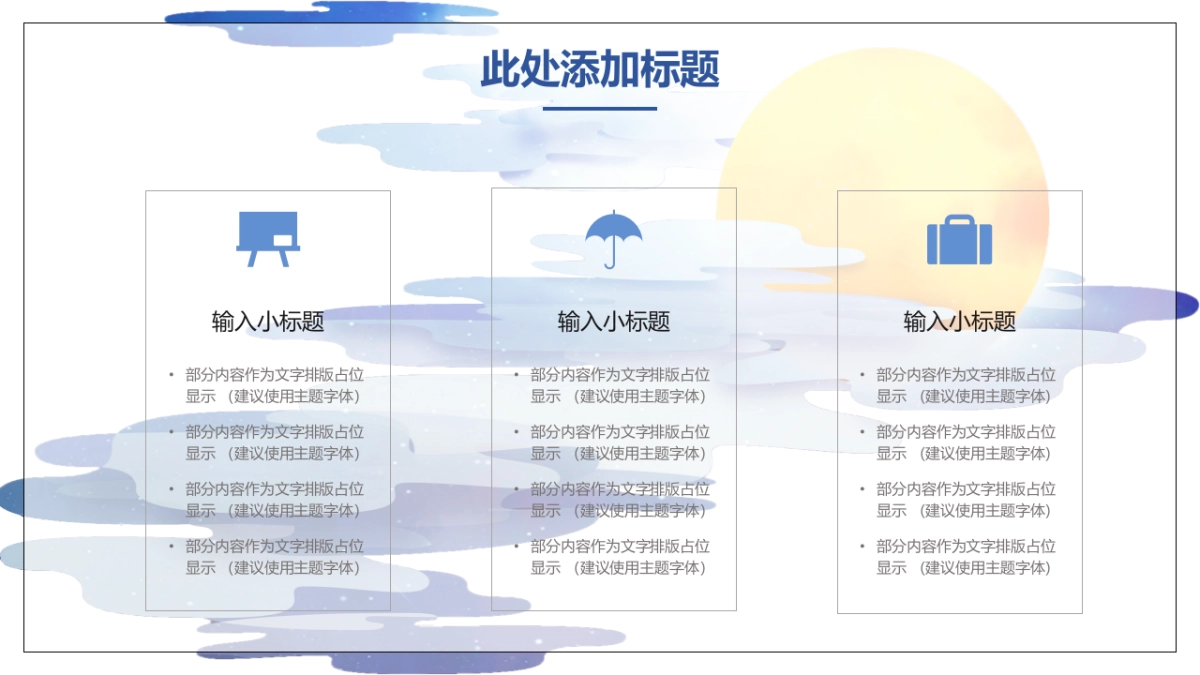 此处添加标题

输入小标题

• 部分内容作为文字排版占位显示 （建议使用主题字体）
• 部分内容作为文字排版占位显示 （建议使用主题字体）
• 部分内容作为文字排版占位显示 （建议使用主题字体）
• 部分内容作为文字排版占位显示 （建议使用主题字体）

输入小标题

• 部分内容作为文字排版占位显示 （建议使用主题字体）
• 部分内容作为文字排版占位显示 （建议使用主题字体）
• 部分内容作为文字排版占位显示 （建议使用主题字体）
• 部分内容作为文字排版占位显示 （建议使用主题字体）

输入小标题

• 部分内容作为文字排版占位显示 （建议使用主题字体）
• 部分内容作为文字排版占位显示 （建议使用主题字体）
• 部分内容作为文字排版占位显示 （建议使用主题字体）
• 部分内容作为文字排版占位显示 （建议使用主题字体）